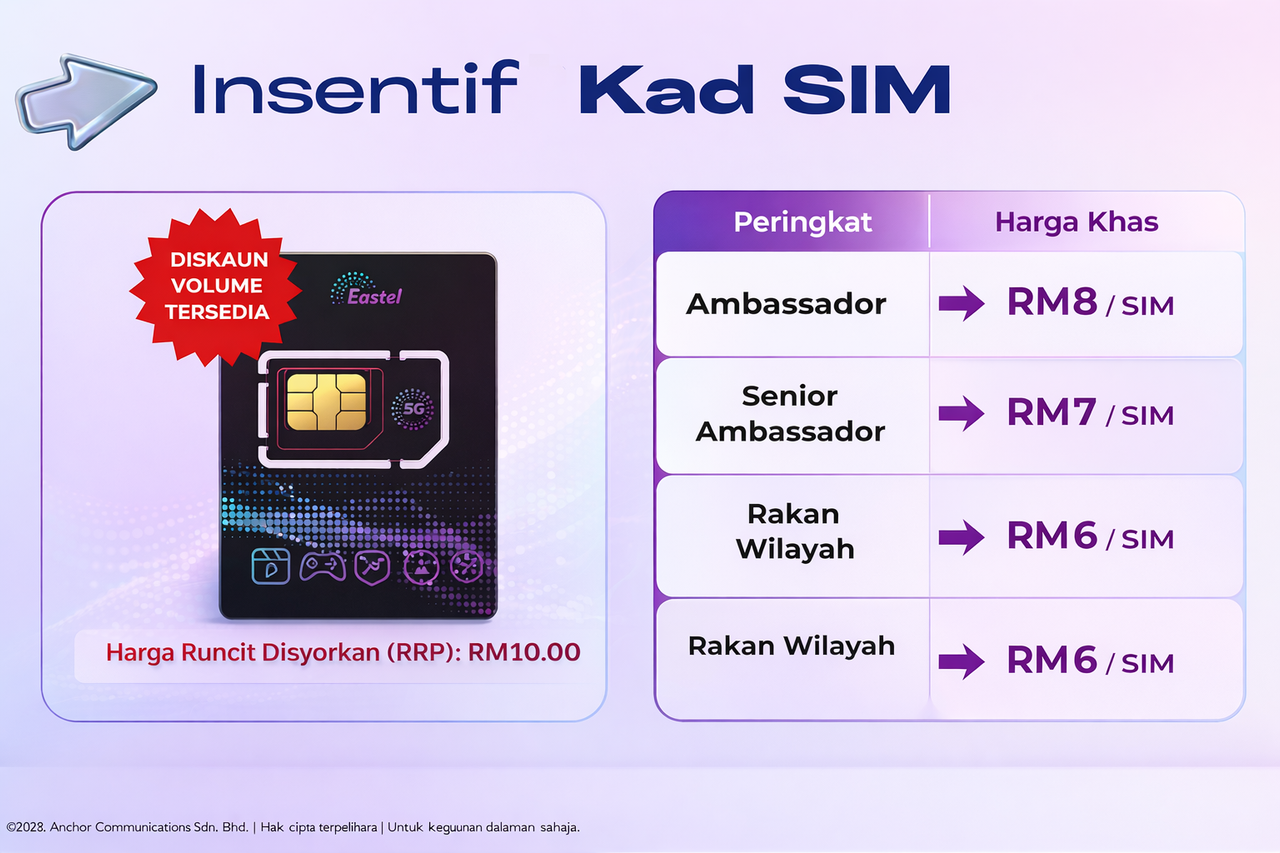 Insentif Kad SIM

DISKAUN VOLUME TERSEDIA

Eastel

5G

Harga Runcit Disyorkan (RRP): RM10.00

| Peringkat | Harga Khas |
|---|---|
| Ambassador | RM8 / SIM |
| Senior Ambassador | RM7 / SIM |
| Rakan Wilayah | RM6 / SIM |
| Rakan Wilayah | RM6 / SIM |

©2028. Anchor Communications Sdn. Bhd. | Hak cipta terpelihara | Untuk kegunaan dalaman sahaja.